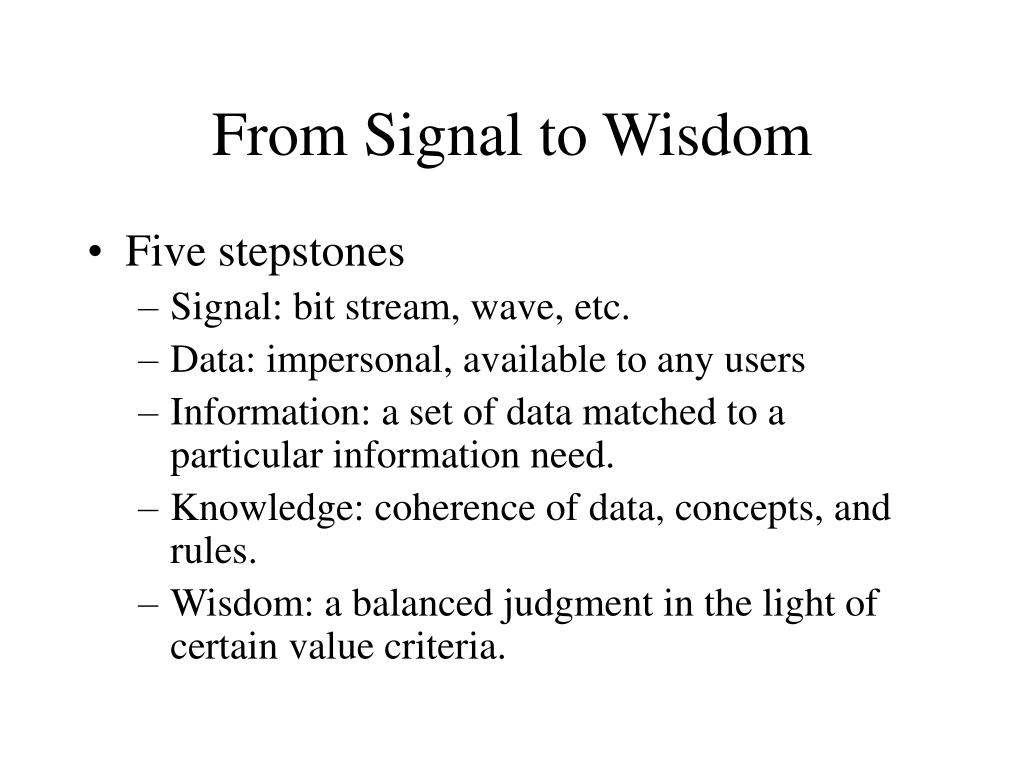 From Signal to Wisdom

• Five stepstones
– Signal: bit stream, wave, etc.
– Data: impersonal, available to any users
– Information: a set of data matched to a particular information need.
– Knowledge: coherence of data, concepts, and rules.
– Wisdom: a balanced judgment in the light of certain value criteria.